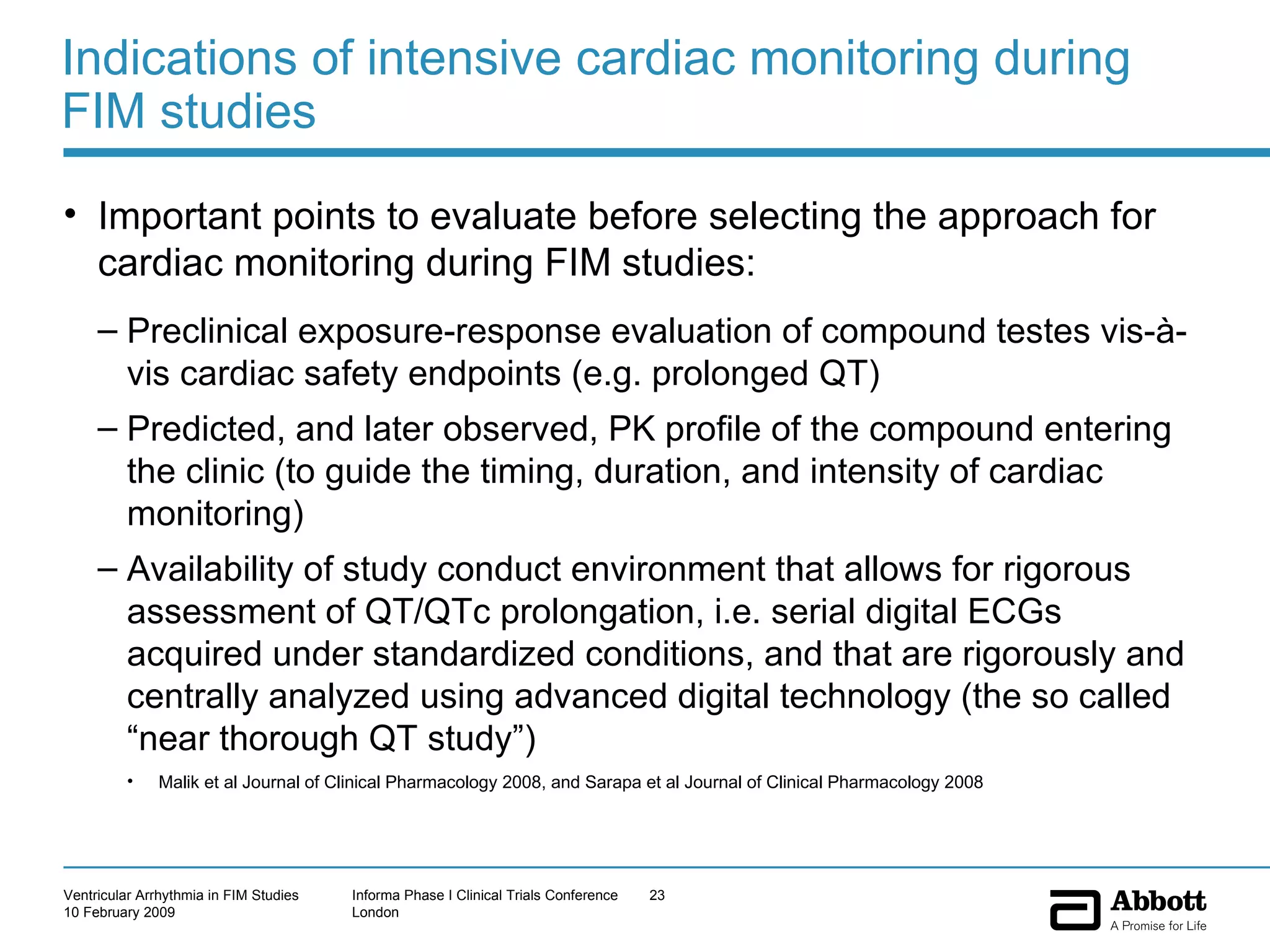 Indications of intensive cardiac monitoring during FIM studies

• Important points to evaluate before selecting the approach for cardiac monitoring during FIM studies:

– Preclinical exposure-response evaluation of compound testes vis-à-vis cardiac safety endpoints (e.g. prolonged QT)

– Predicted, and later observed, PK profile of the compound entering the clinic (to guide the timing, duration, and intensity of cardiac monitoring)

– Availability of study conduct environment that allows for rigorous assessment of QT/QTc prolongation, i.e. serial digital ECGs acquired under standardized conditions, and that are rigorously and centrally analyzed using advanced digital technology (the so called “near thorough QT study”)

• Malik et al Journal of Clinical Pharmacology 2008, and Sarapa et al Journal of Clinical Pharmacology 2008

Ventricular Arrhythmia in FIM Studies
10 February 2009

Informa Phase I Clinical Trials Conference
London

23

Abbott
A Promise for Life